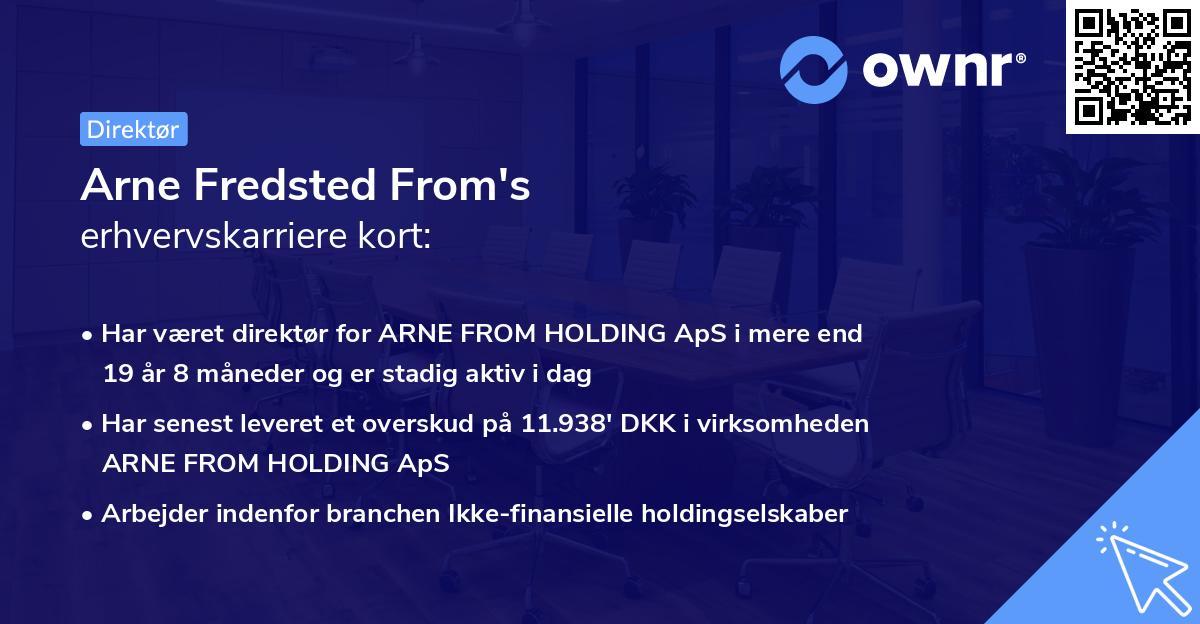 ownr®

Direktør

Arne Fredsted From's
erhvervskarriere kort:

• Har været direktør for ARNE FROM HOLDING ApS i mere end 19 år 8 måneder og er stadig aktiv i dag
• Har senest leveret et overskud på 11.938' DKK i virksomheden ARNE FROM HOLDING ApS
• Arbejder indenfor branchen Ikke-finansielle holdingselskaber